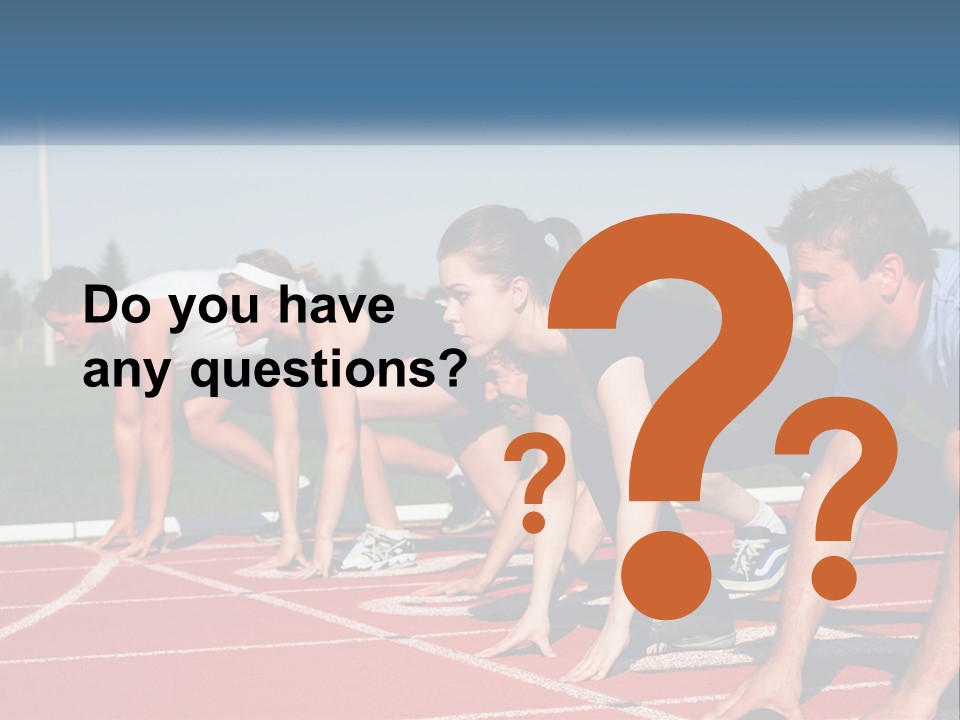 Do you have any questions?

?

?

?